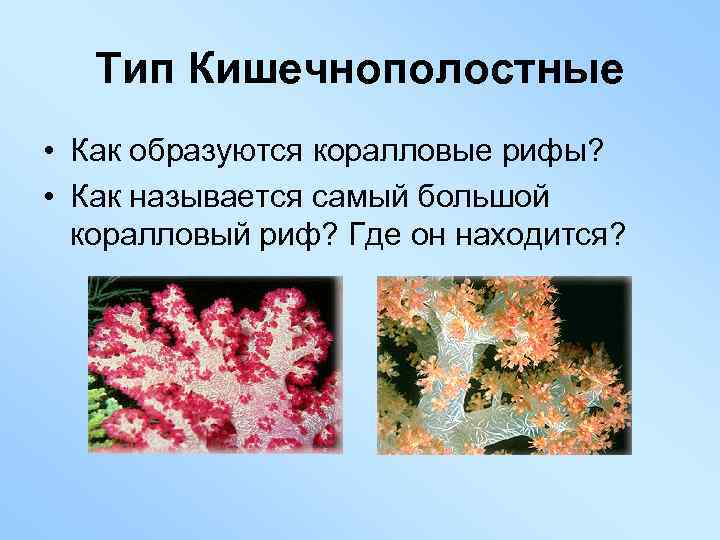 Тип Кишечнополостные

• Как образуются коралловые рифы?
• Как называется самый большой коралловый риф? Где он находится?